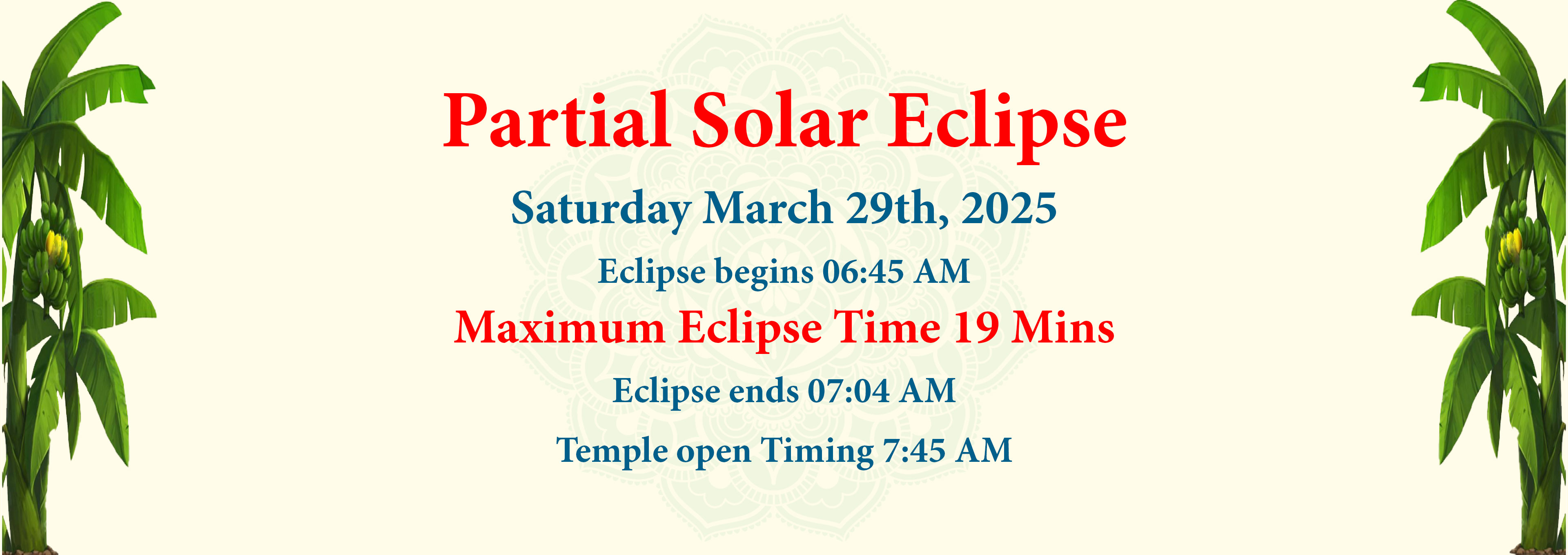 Partial Solar Eclipse

Saturday March 29th, 2025

Eclipse begins 06:45 AM

Maximum Eclipse Time 19 Mins

Eclipse ends 07:04 AM

Temple open Timing 7:45 AM